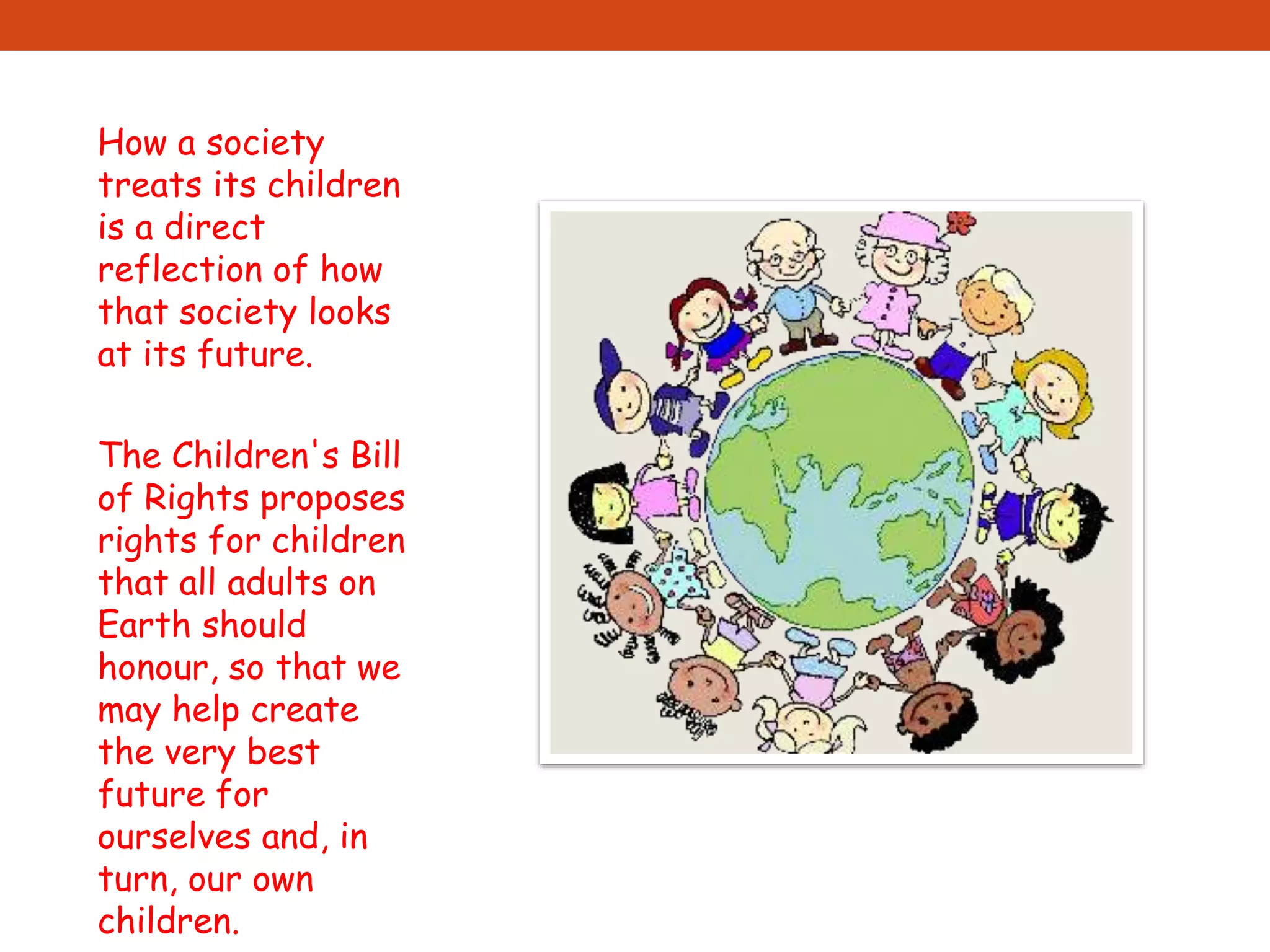 How a society treats its children is a direct reflection of how that society looks at its future.

The Children's Bill of Rights proposes rights for children that all adults on Earth should honour, so that we may help create the very best future for ourselves and, in turn, our own children.